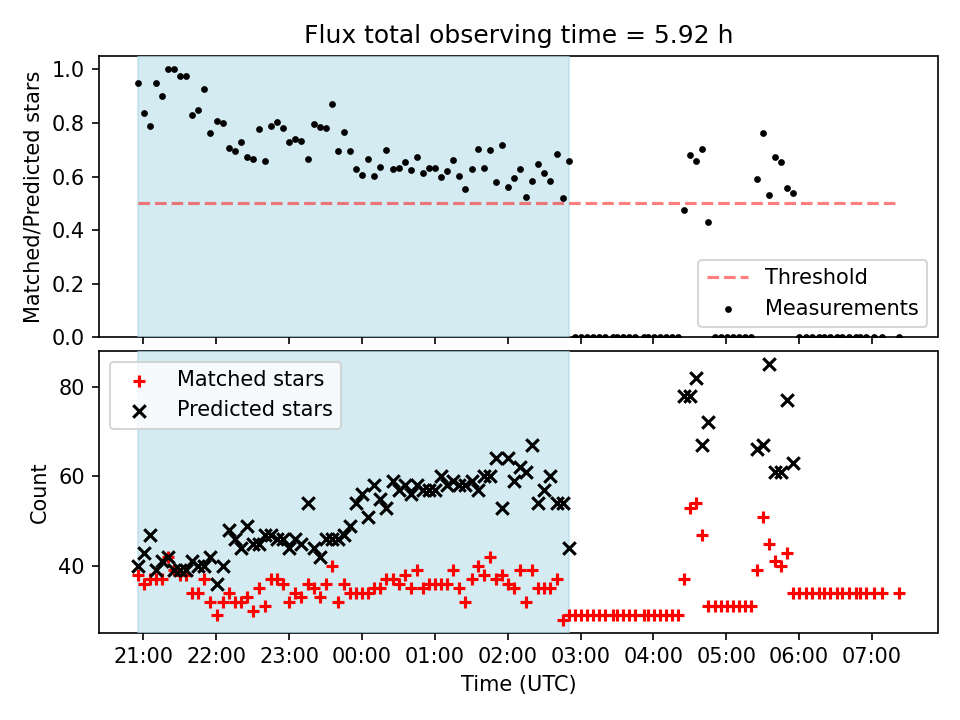 Flux total observing time = 5.92 h

Matched/Predicted stars

1.0
0.8
0.6
0.4
0.2
0.0

Threshold
Measurements

Matched stars
Predicted stars

Count

80
60
40

21:00 22:00 23:00 00:00 01:00 02:00 03:00 04:00 05:00 06:00 07:00

Time (UTC)